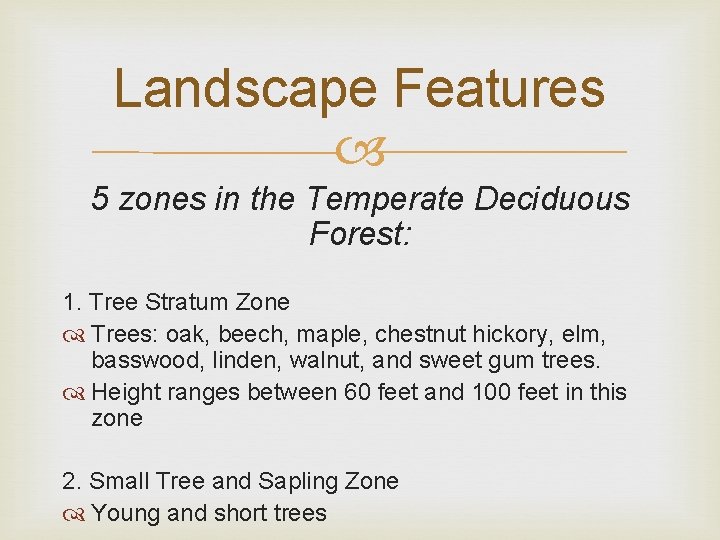 Landscape Features

5 zones in the Temperate Deciduous Forest:

1. Tree Stratum Zone

Trees: oak, beech, maple, chestnut hickory, elm, basswood, linden, walnut, and sweet gum trees.

Height ranges between 60 feet and 100 feet in this zone

2. Small Tree and Sapling Zone

Young and short trees